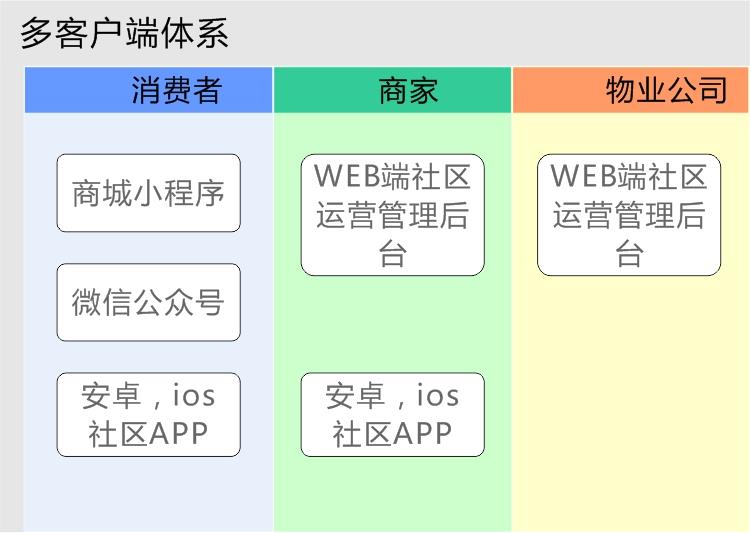 多客户端体系

消费者

商城小程序

微信公众号

安卓，ios 社区APP

商家

WEB端社区运营管理后台

安卓，ios 社区APP

物业公司

WEB端社区运营管理后台